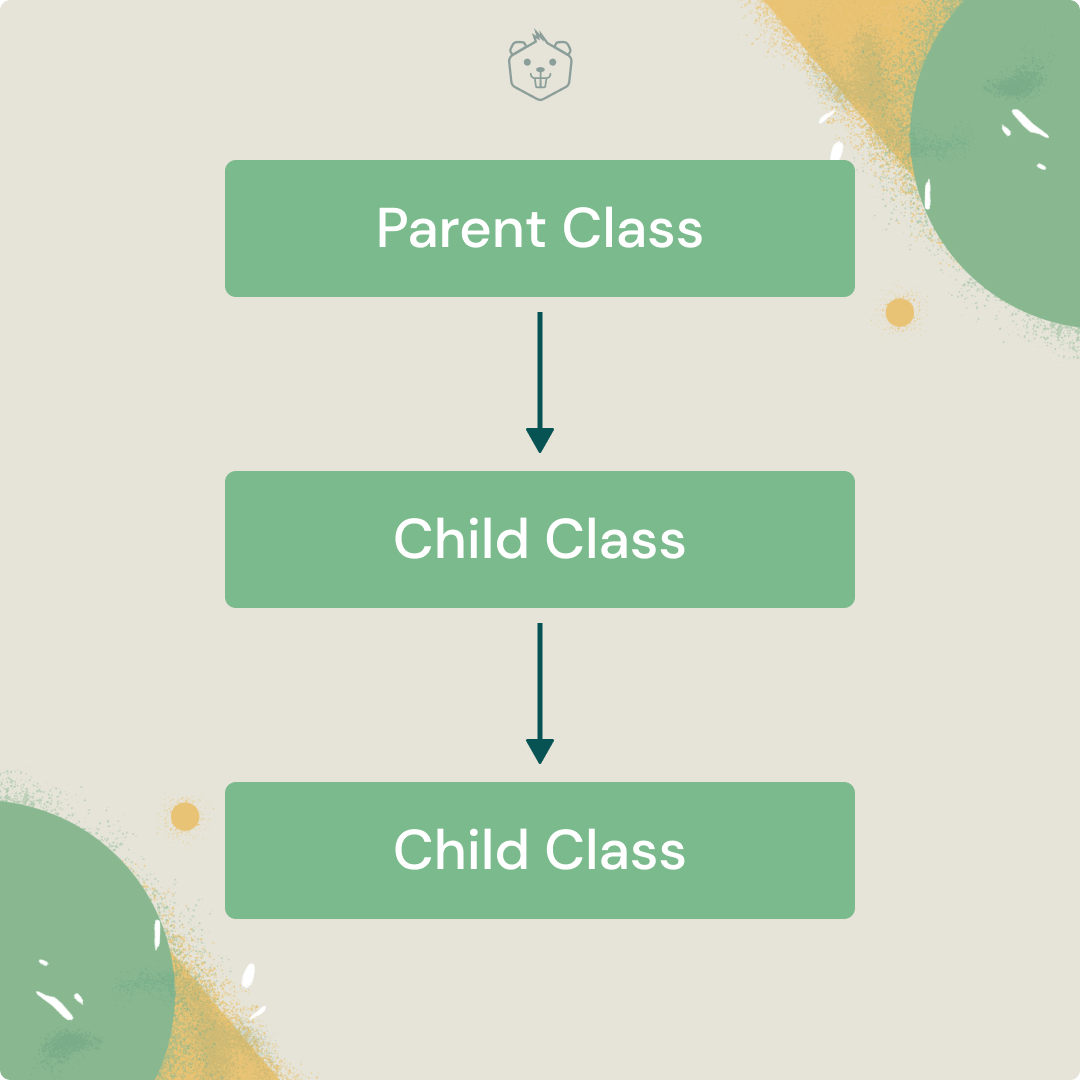 Parent Class

Child Class

Child Class